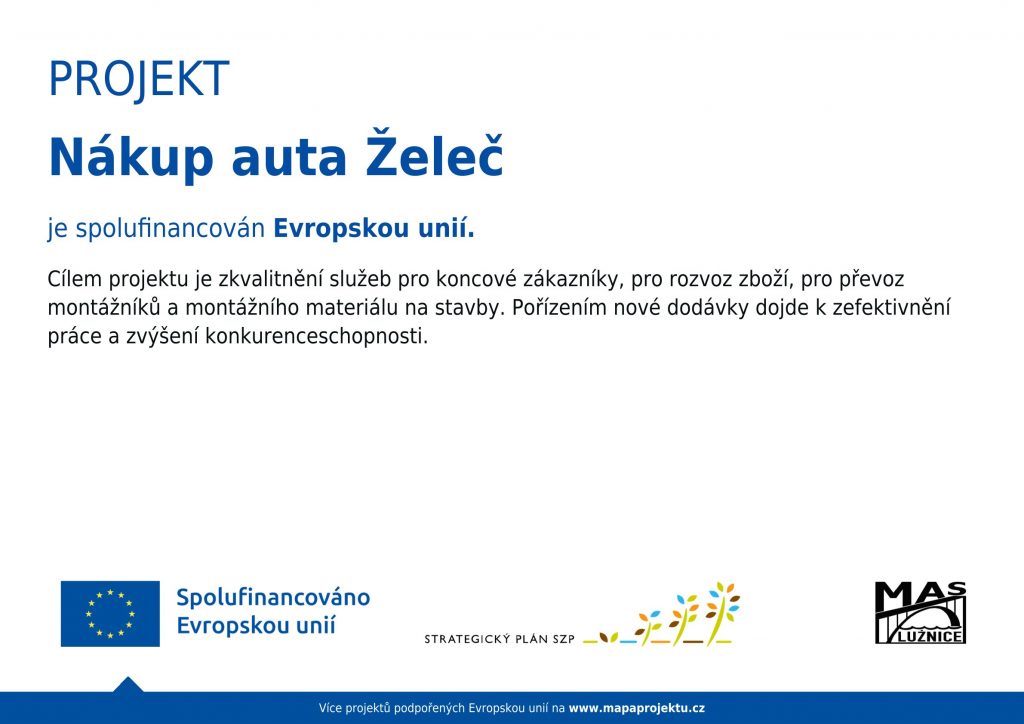 PROJEKT

Nákup auta Želeč

je spolufinancován Evropskou unií.

Cílem projektu je zkvalitnění služeb pro koncové zákazníky, pro rozvoz zboží, pro převoz montážníků a montážního materiálu na stavby. Pořízením nové dodávky dojde k zefektivnění práce a zvýšení konkurenceschopnosti.

Spolufinancováno Evropskou unií

STRATEGICKÝ PLÁN SZP

MAS LUŽNICE

Více projektů podpořených Evropskou unií na www.mapaprojektu.cz